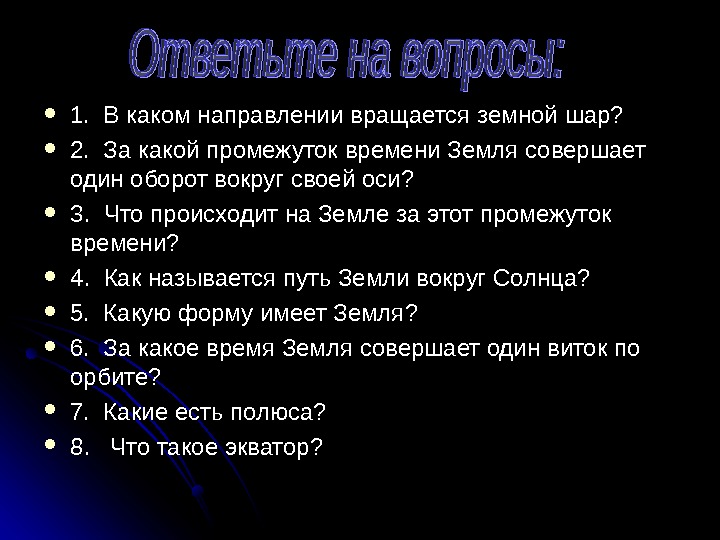 Ответьте на вопросы:

- 1. В каком направлении вращается земной шар?
- 2. За какой промежуток времени Земля совершает один оборот вокруг своей оси?
- 3. Что происходит на Земле за этот промежуток времени?
- 4. Как называется путь Земли вокруг Солнца?
- 5. Какую форму имеет Земля?
- 6. За какое время Земля совершает один виток по орбите?
- 7. Какие есть полюса?
- 8. Что такое экватор?